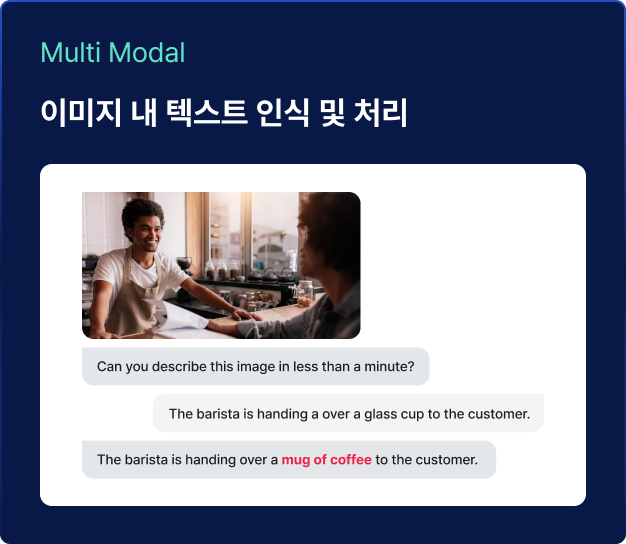 Multi Modal

이미지 내 텍스트 인식 및 처리

Can you describe this image in less than a minute?

The barista is handing a over a glass cup to the customer.

The barista is handing over a mug of coffee to the customer.